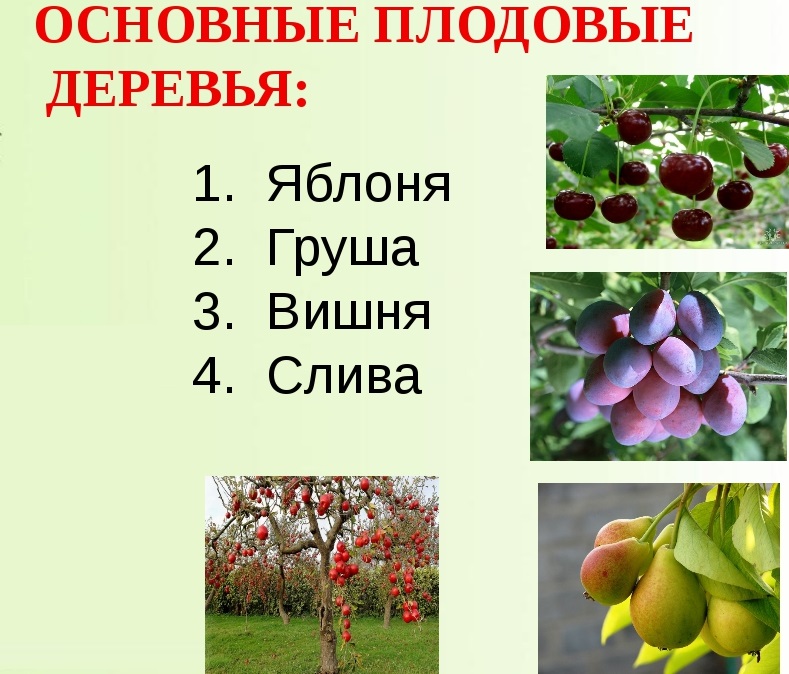 ОСНОВНЫЕ ПЛОДОВЫЕ ДЕРЕВЬЯ:

1. Яблоня
2. Груша
3. Вишня
4. Слива